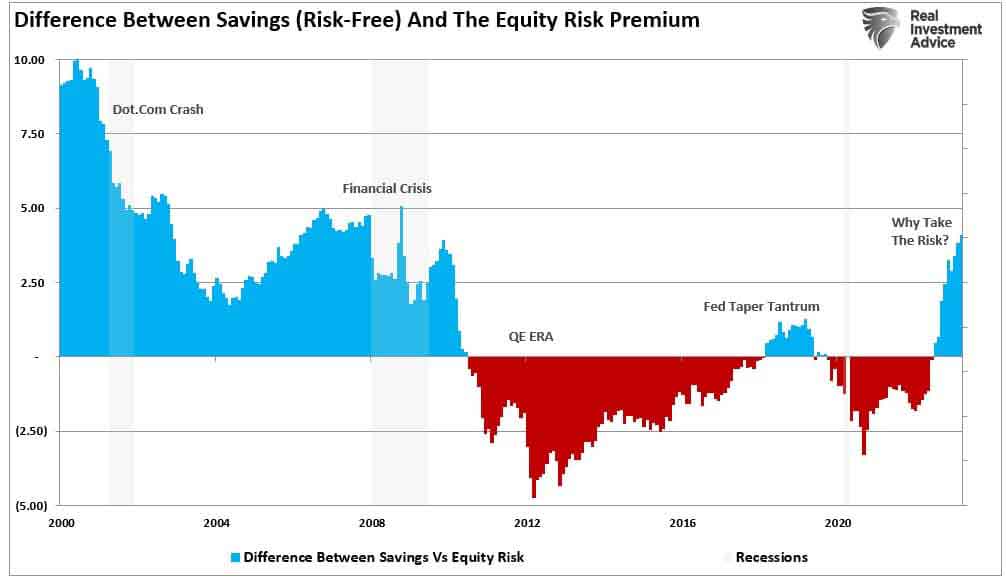 Difference Between Savings (Risk-Free) And The Equity Risk Premium

Real Investment Advice

10.00
7.50
5.00
2.50
-
(2.50)
(5.00)

Dot.Com Crash

Financial Crisis

QE ERA

Fed Taper Tantrum

Why Take The Risk?

2000
2004
2008
2012
2016
2020

Difference Between Savings Vs Equity Risk

Recessions